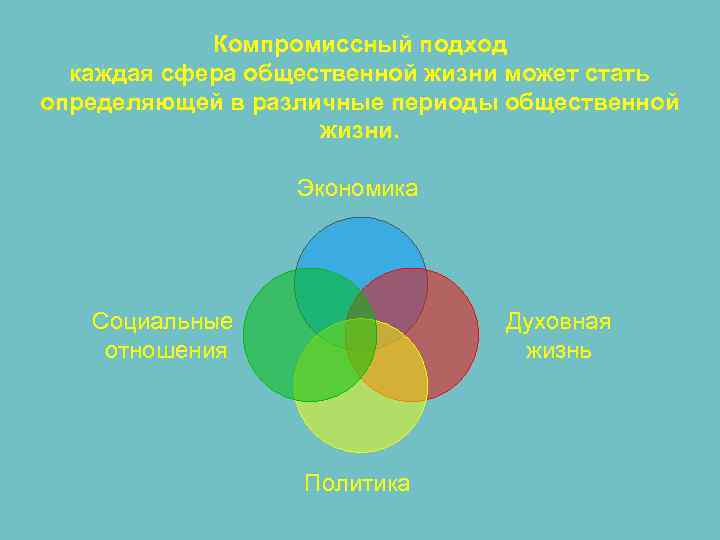 Компромиссный подход
каждая сфера общественной жизни может стать определяющей в различные периоды общественной жизни.

Экономика

Социальные отношения

Духовная жизнь

Политика